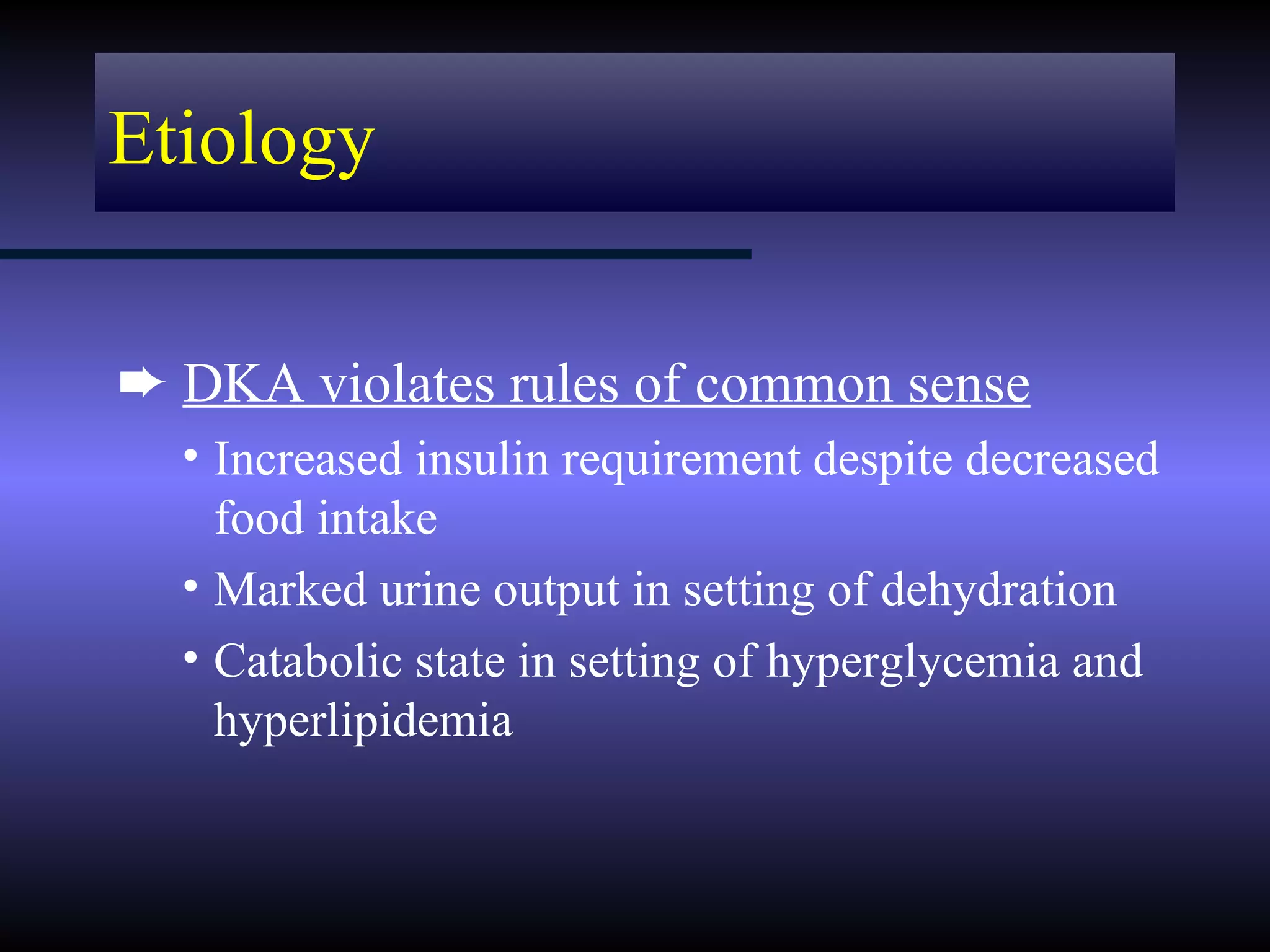 Etiology

➨ DKA violates rules of common sense

• Increased insulin requirement despite decreased food intake

• Marked urine output in setting of dehydration

• Catabolic state in setting of hyperglycemia and hyperlipidemia